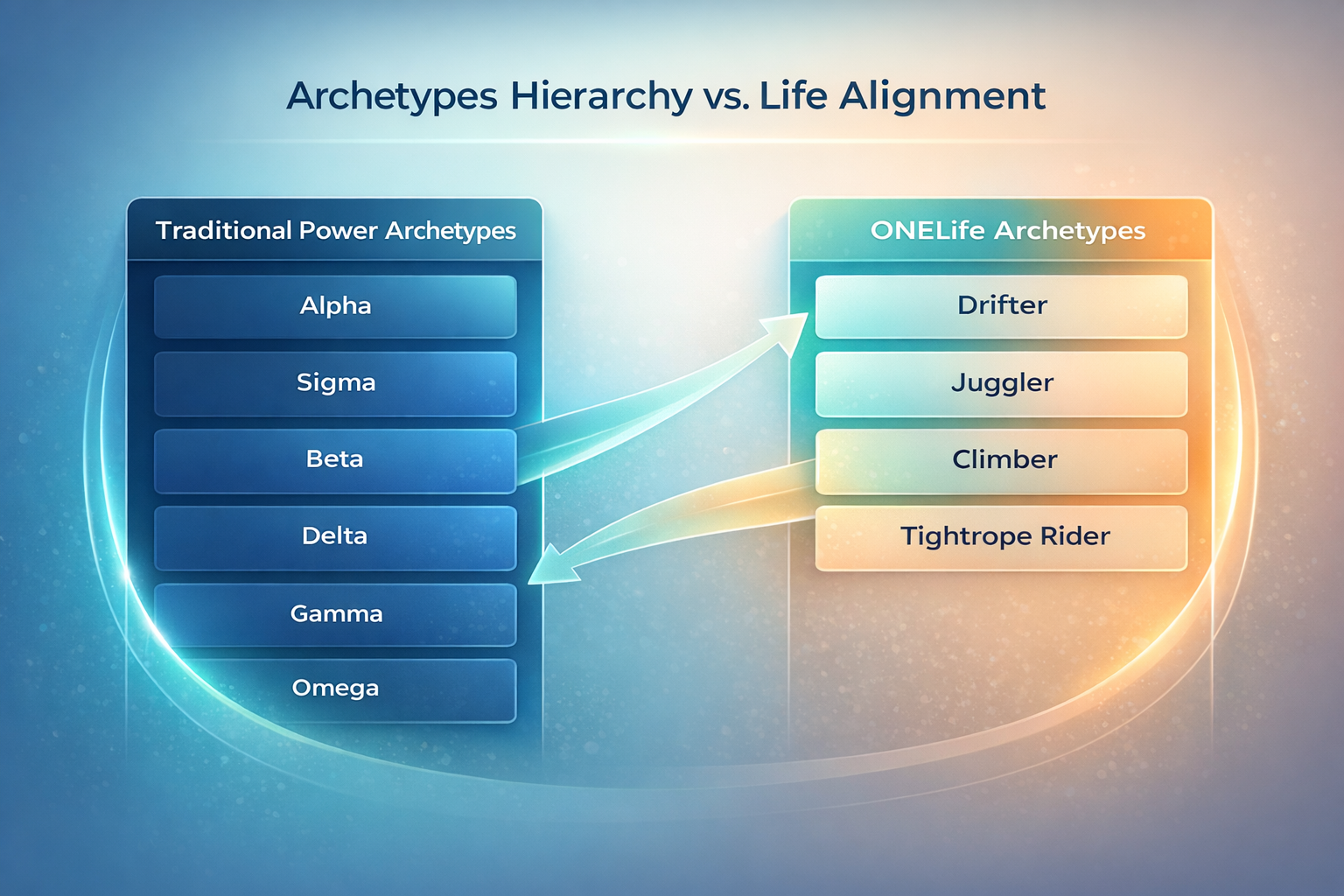 Archetypes Hierarchy vs. Life Alignment

Traditional Power Archetypes

Alpha

Sigma

Beta

Delta

Gamma

Omega

ONELife Archetypes

Drifter

Juggler

Climber

Tightrope Rider